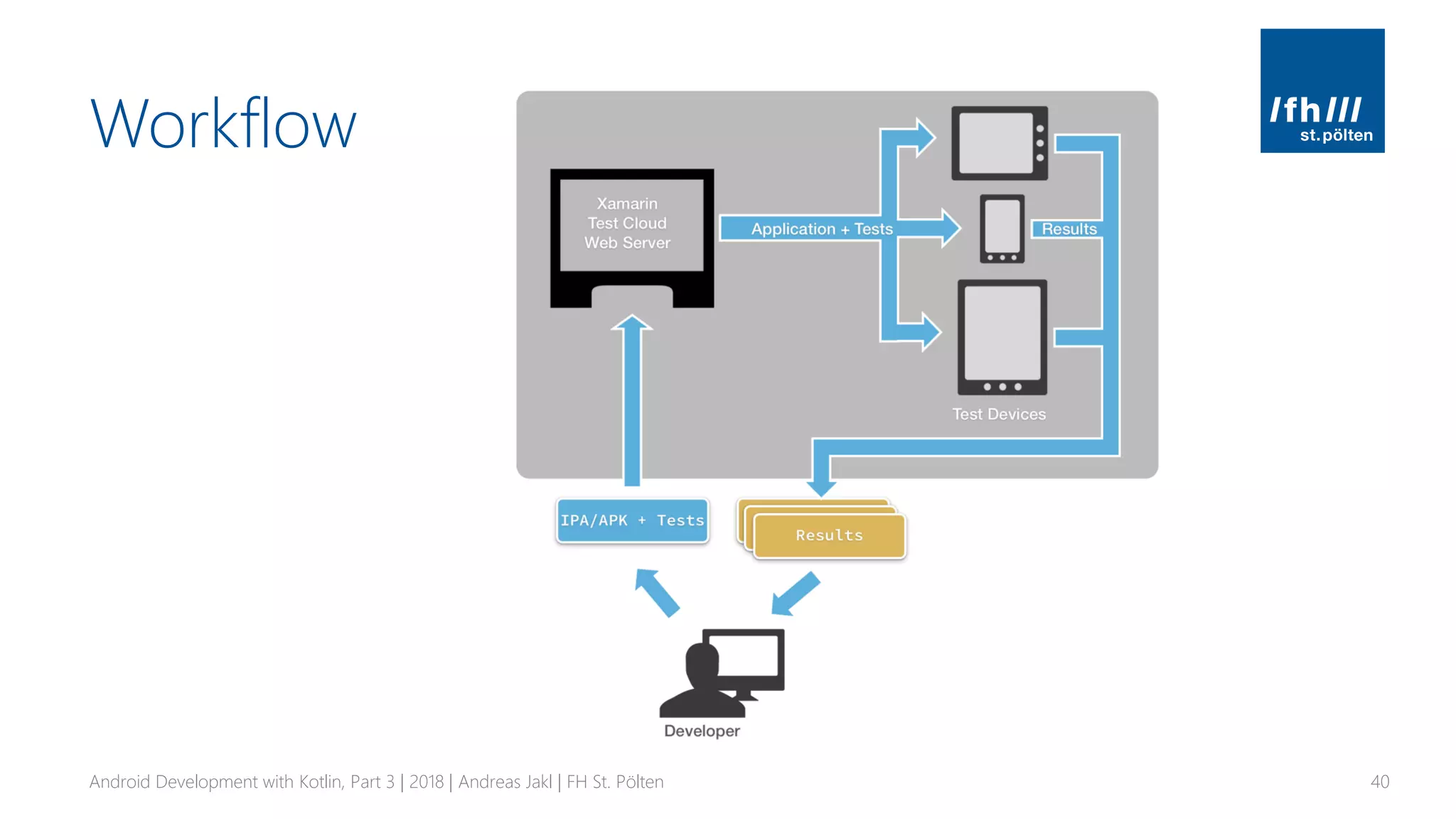 Workflow

/fh///
st.pölten

Xamarin
Test Cloud
Web Server

Application + Tests

Results

Test Devices

IPA/APK + Tests

Results

Developer

Android Development with Kotlin, Part 3 | 2018 | Andreas Jakl | FH St. Pölten

40